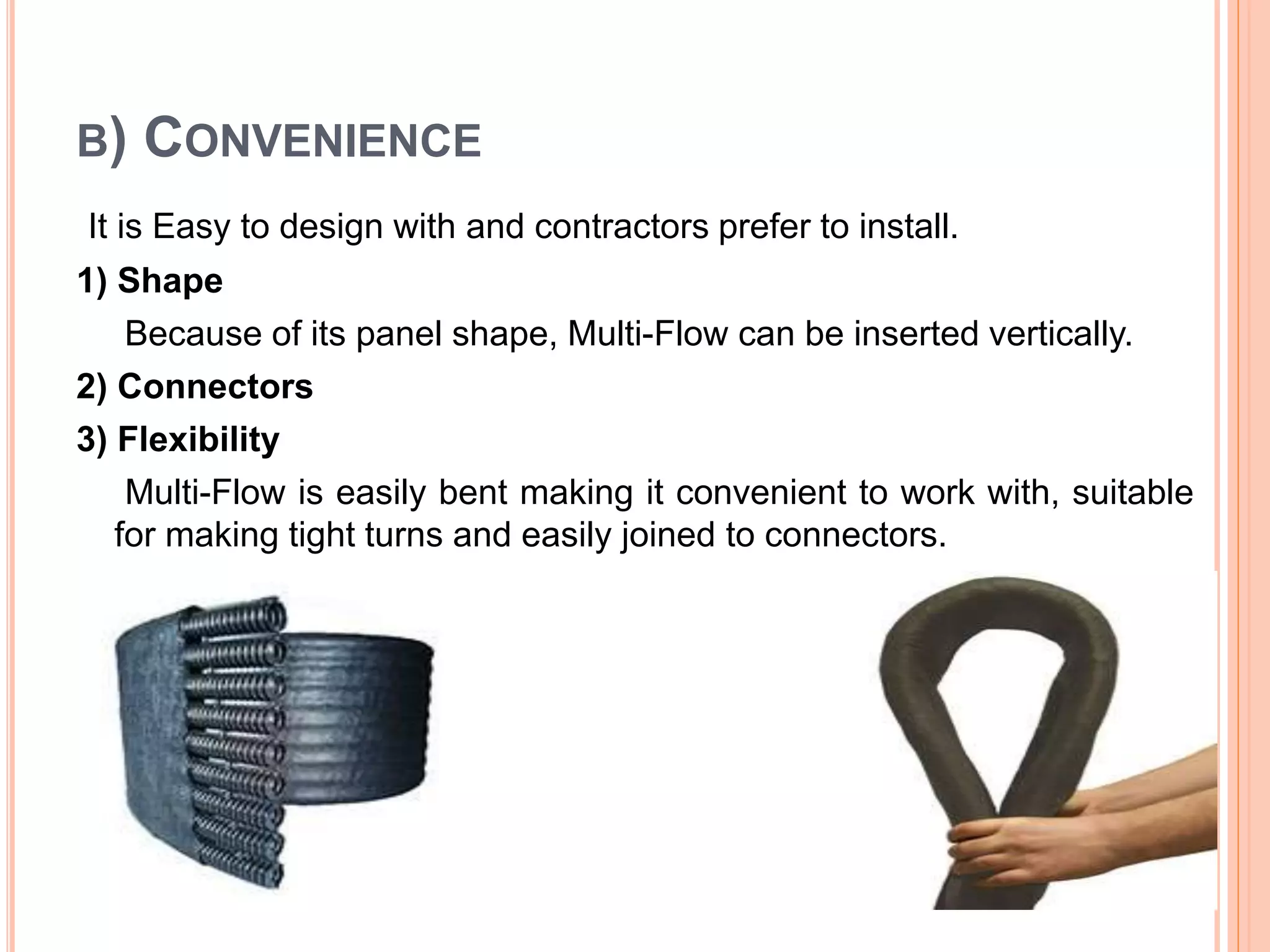 B) CONVENIENCE

It is Easy to design with and contractors prefer to install.

1) Shape

Because of its panel shape, Multi-Flow can be inserted vertically.

2) Connectors

3) Flexibility

Multi-Flow is easily bent making it convenient to work with, suitable for making tight turns and easily joined to connectors.